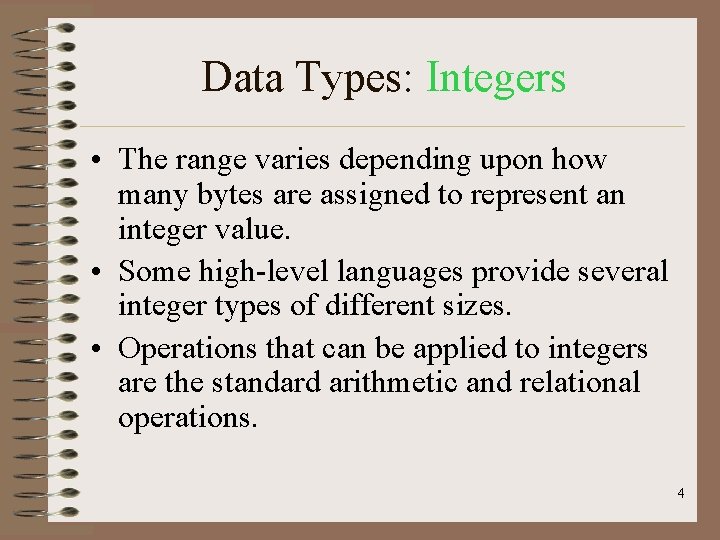 Data Types: Integers

• The range varies depending upon how many bytes are assigned to represent an integer value.

• Some high-level languages provide several integer types of different sizes.

• Operations that can be applied to integers are the standard arithmetic and relational operations.

4